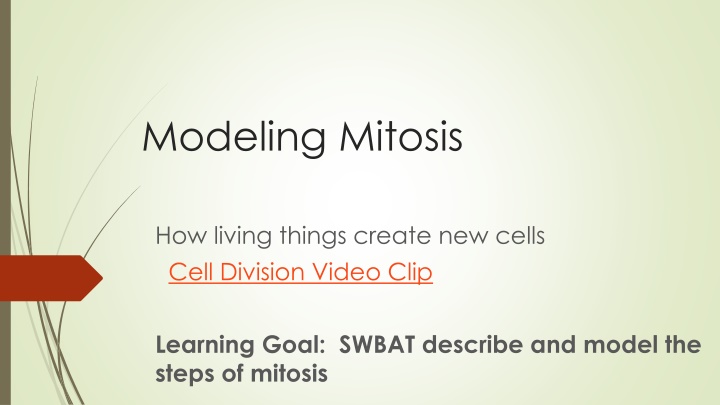 Modeling Mitosis

How living things create new cells

Cell Division Video Clip

Learning Goal: SWBAT describe and model the steps of mitosis